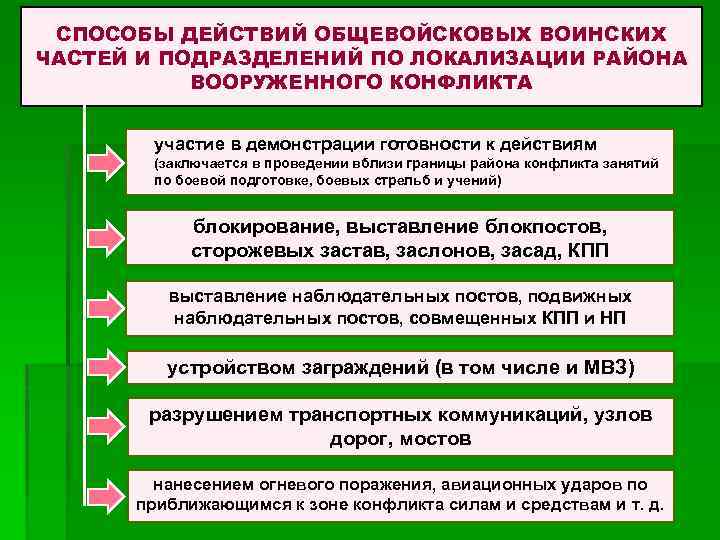 СПОСОБЫ ДЕЙСТВИЙ ОБЩЕВОЙСКОВЫХ ВОИНСКИХ ЧАСТЕЙ И ПОДРАЗДЕЛЕНИЙ ПО ЛОКАЛИЗАЦИИ РАЙОНА ВООРУЖЕННОГО КОНФЛИКТА

участие в демонстрации готовности к действиям (заключается в проведении вблизи границы района конфликта занятий по боевой подготовке, боевых стрельб и учений)

блокирование, выставление блокпостов, сторожевых застав, заслонов, засад, КПП

выставление наблюдательных постов, подвижных наблюдательных постов, совмещенных КПП и НП

устройством заграждений (в том числе и МВЗ)

разрушением транспортных коммуникаций, узлов дорог, мостов

нанесением огневого поражения, авиационных ударов по приближающимся к зоне конфликта силам и средствам и т. д.